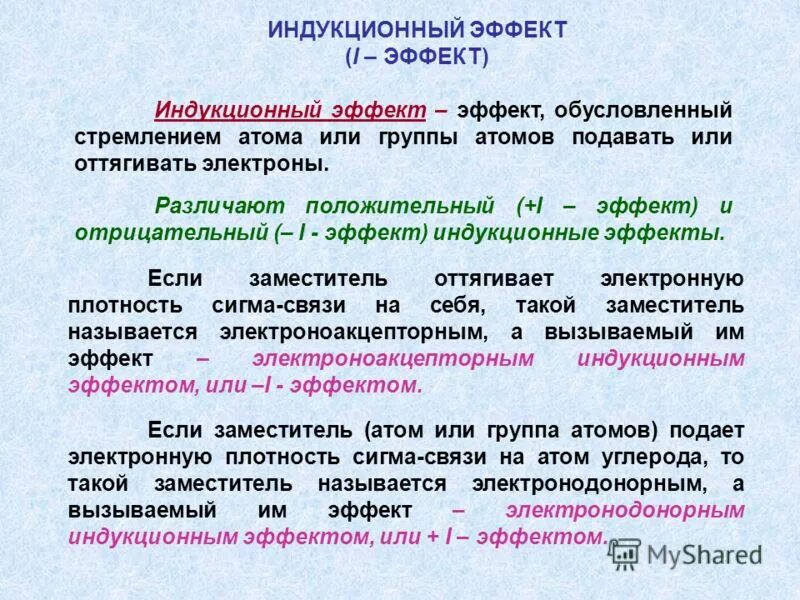 ИНДУКЦИОННЫЙ ЭФФЕКТ
(I – ЭФФЕКТ)

Индукционный эффект – эффект, обусловленный стремлением атома или группы атомов подавать или оттягивать электроны.

Различают положительный (+I – эффект) и отрицательный (– I - эффект) индукционные эффекты.

Если заместитель оттягивает электронную плотность сигма-связи на себя, такой заместитель называется электроноакцепторным, а вызываемый им эффект – электроноакцепторным индукционным эффектом, или –I - эффектом.

Если заместитель (атом или группа атомов) подает электронную плотность сигма-связи на атом углерода, то такой заместитель называется электронодонорным, а вызываемый им эффект – электронодонорным индукционным эффектом, или + I – эффектом.

MyShared